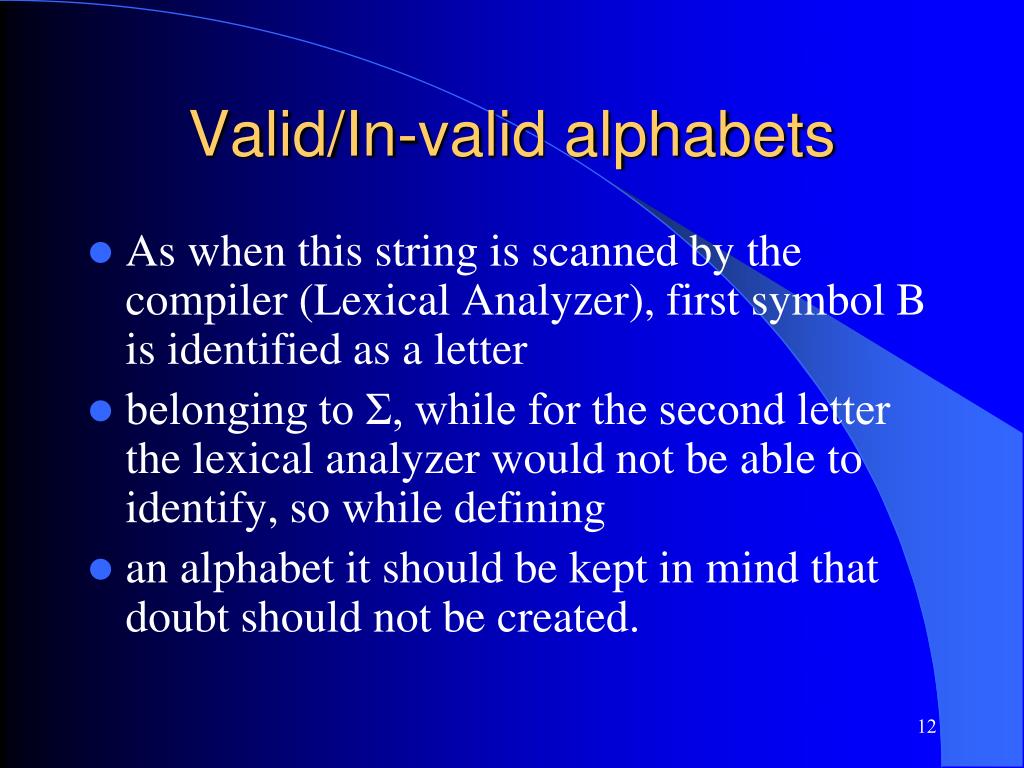 Valid/In-valid alphabets

- As when this string is scanned by the compiler (Lexical Analyzer), first symbol B is identified as a letter
- belonging to Σ, while for the second letter the lexical analyzer would not be able to identify, so while defining
- an alphabet it should be kept in mind that doubt should not be created.

12